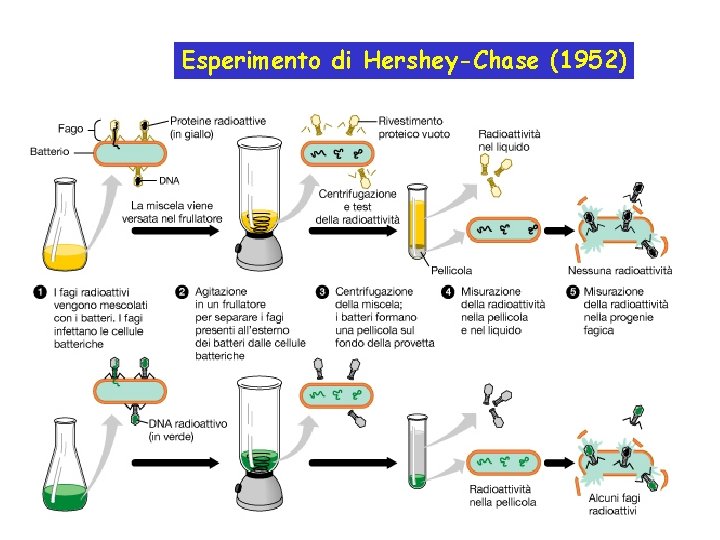 Esperimento di Hershey-Chase (1952)

Fago
Batterio
Proteine radioattive (in giallo)
DNA
La miscela viene versata nel frullatore
Rivestimento proteico vuoto
Centrifugazione e test della radioattività
Radioattività nel liquido
Pellicola
Nessuna radioattività

1 I fagi radioattivi vengono mescolati con i batteri. I fagi infettano le cellule batteriche

2 Agitazione in un frullatore per separare i fagi presenti all'esterno dei batteri dalle cellule batteriche

3 Centrifugazione della miscela; i batteri formano una pellicola sul fondo della provetta

4 Misurazione della radioattività nella pellicola e nel liquido

5 Misurazione della radioattività nella progenie fagica

DNA radioattivo (in verde)
Radioattività nella pellicola
Alcuni fagi radioattivi